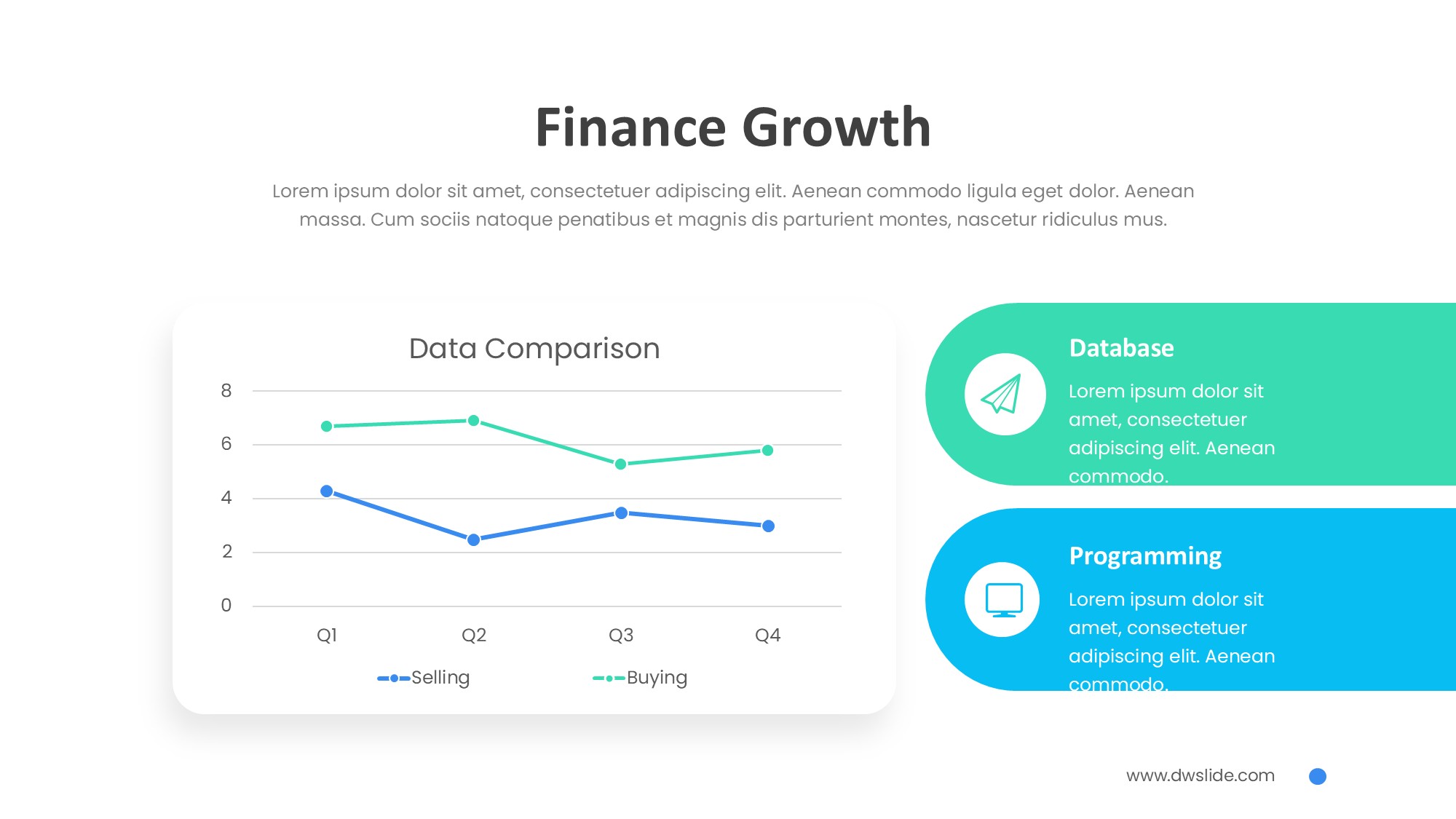 Finance Growth

Lorem ipsum dolor sit amet, consectetuer adipiscing elit. Aenean commodo ligula eget dolor. Aenean massa. Cum sociis natoque penatibus et magnis dis parturient montes, nascetur ridiculus mus.

Data Comparison

8
6
4
2
0

Q1 Q2 Q3 Q4

Selling Buying

Database

Lorem ipsum dolor sit amet, consectetuer adipiscing elit. Aenean commodo.

Programming

Lorem ipsum dolor sit amet, consectetuer adipiscing elit. Aenean commodo.

www.dwslide.com